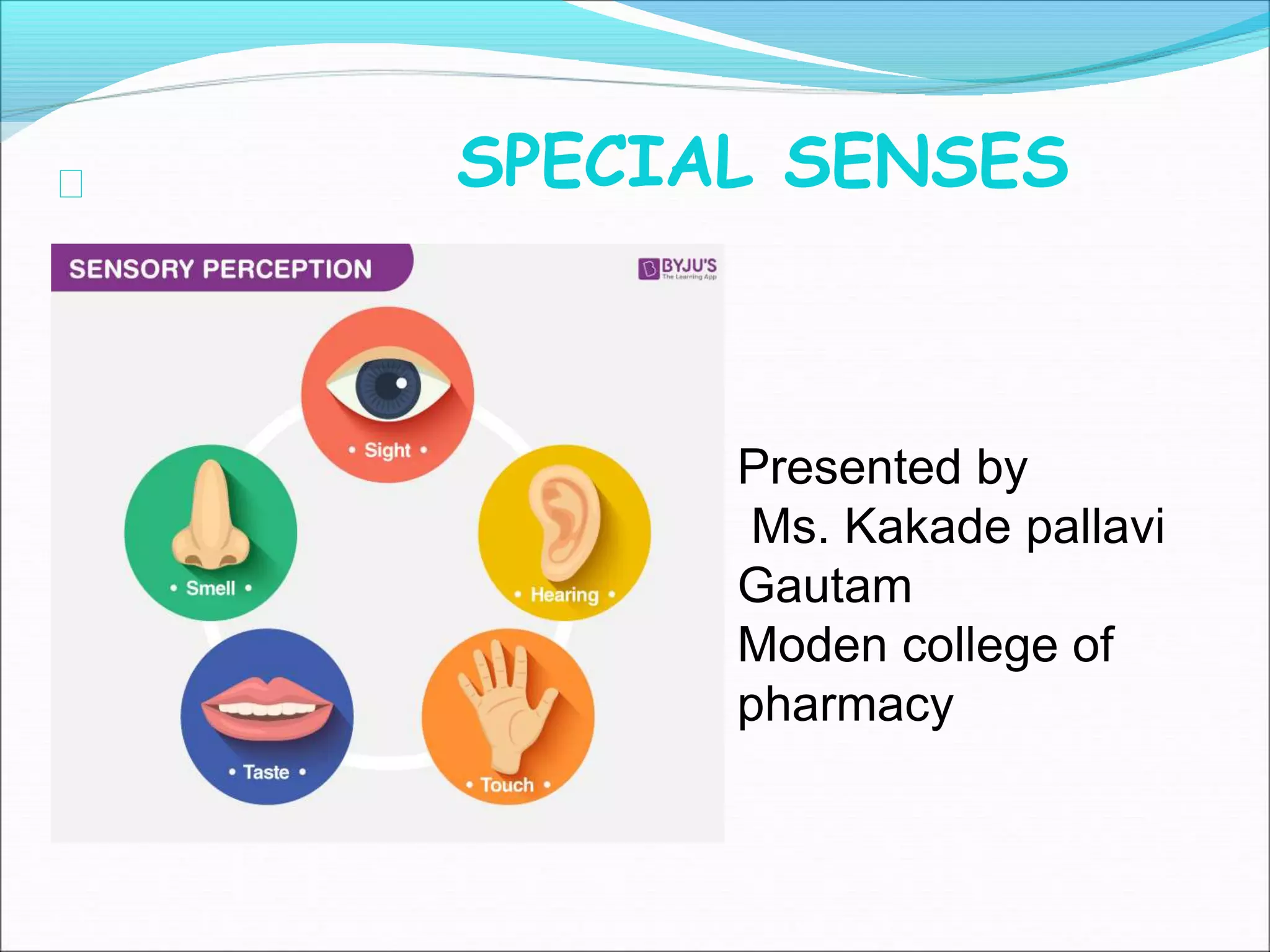 SPECIAL SENSES

SENSORY PERCEPTION

BYJU'S
The Learning App

• Sight •

• Smell •

• Hearing •

• Taste •

• Touch •

Presented by
Ms. Kakade pallavi Gautam
Moden college of pharmacy